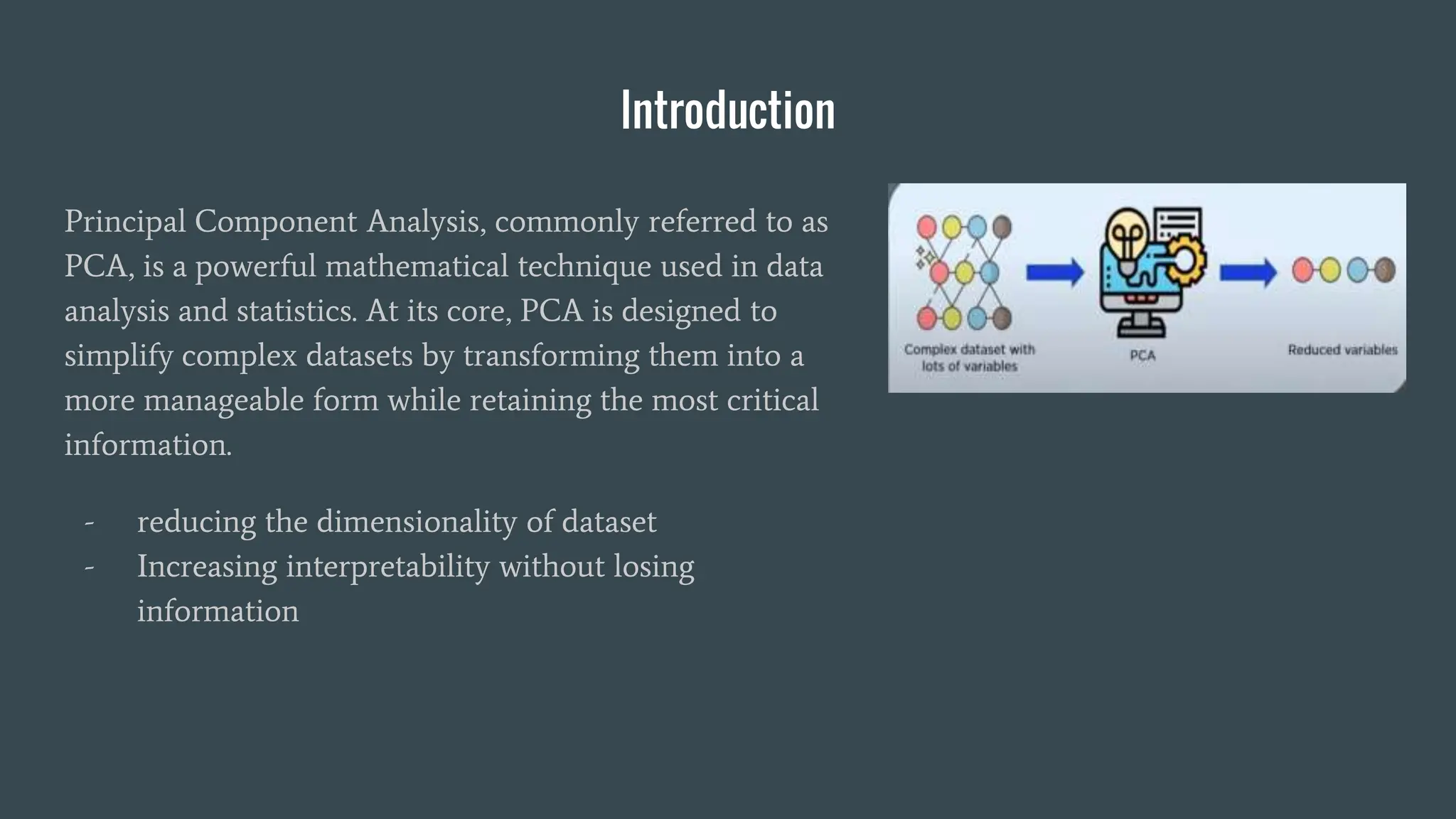 Introduction

Principal Component Analysis, commonly referred to as PCA, is a powerful mathematical technique used in data analysis and statistics. At its core, PCA is designed to simplify complex datasets by transforming them into a more manageable form while retaining the most critical information.

- reducing the dimensionality of dataset
- Increasing interpretability without losing information

Complex dataset with lots of variables

PCA

Reduced variables